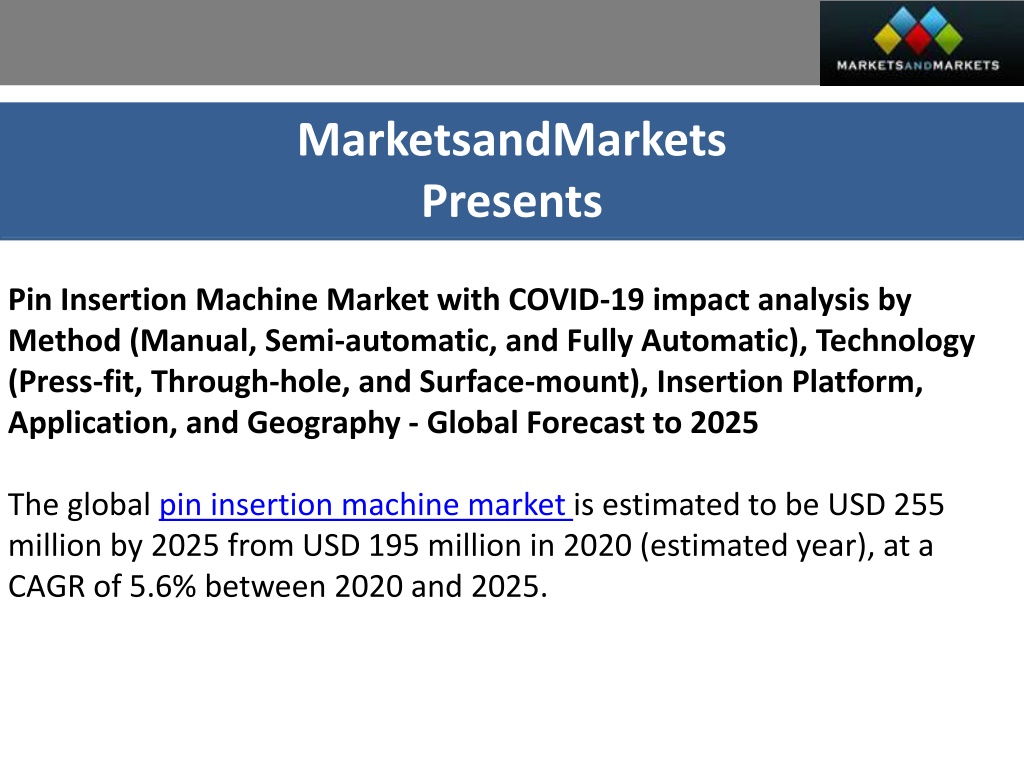 MARKETSANDMARKETS

MarketsandMarkets
Presents

Pin Insertion Machine Market with COVID-19 impact analysis by Method (Manual, Semi-automatic, and Fully Automatic), Technology (Press-fit, Through-hole, and Surface-mount), Insertion Platform, Application, and Geography - Global Forecast to 2025

The global pin insertion machine market is estimated to be USD 255 million by 2025 from USD 195 million in 2020 (estimated year), at a CAGR of 5.6% between 2020 and 2025.